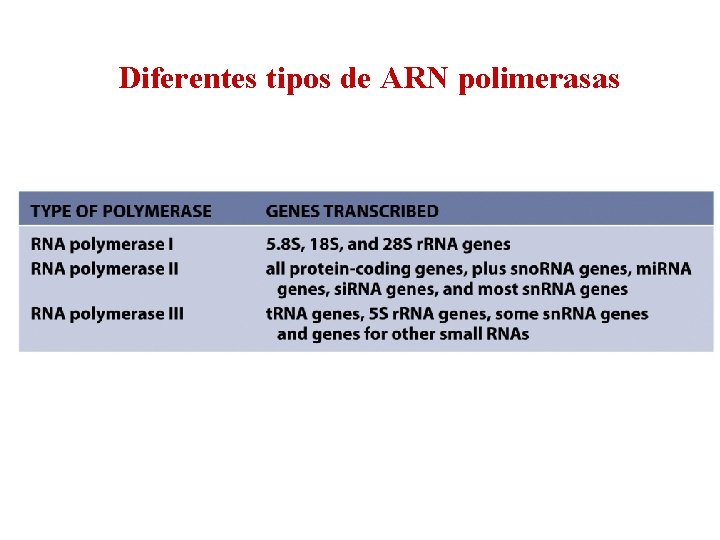 Diferentes tipos de ARN polimerasas

| TYPE OF POLYMERASE | GENES TRANSCRIBED |
|---|---|
| RNA polymerase I | 5.8S, 18S, and 28S rRNA genes |
| RNA polymerase II | all protein-coding genes, plus snoRNA genes, miRNA genes, siRNA genes, and most snRNA genes |
| RNA polymerase III | tRNA genes, 5S rRNA genes, some snRNA genes and genes for other small RNAs |